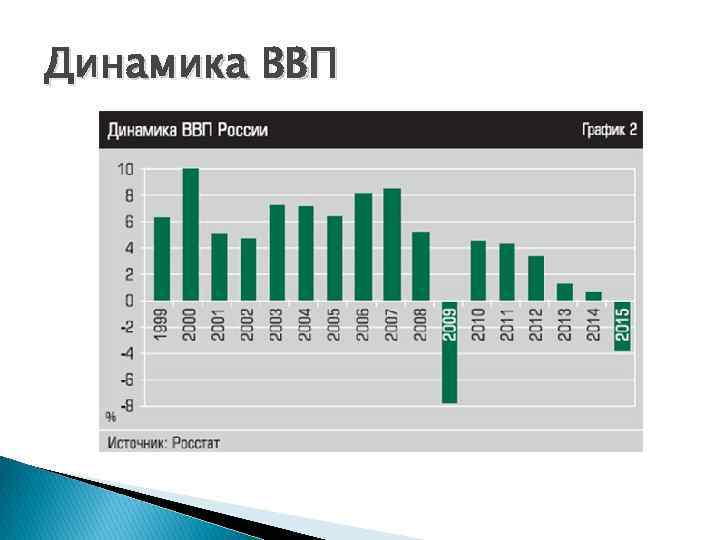 Динамика ВВП

Динамика ВВП России

График 2

10
8
6
4
2
0
-2
-4
-6
-8
%

1999
2000
2001
2002
2003
2004
2005
2006
2007
2008
2009
2010
2011
2012
2013
2014
2015

Источник: Росстат